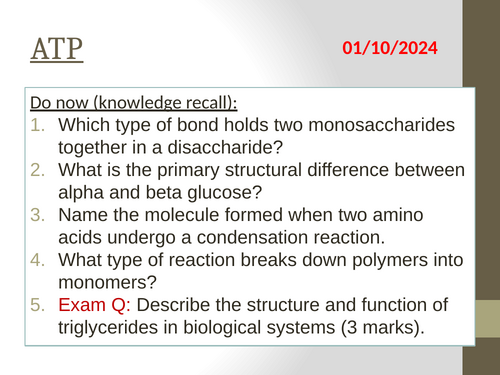 ATP

01/10/2024

Do now (knowledge recall):

1. Which type of bond holds two monosaccharides together in a disaccharide?
2. What is the primary structural difference between alpha and beta glucose?
3. Name the molecule formed when two amino acids undergo a condensation reaction.
4. What type of reaction breaks down polymers into monomers?
5. Exam Q: Describe the structure and function of triglycerides in biological systems (3 marks).